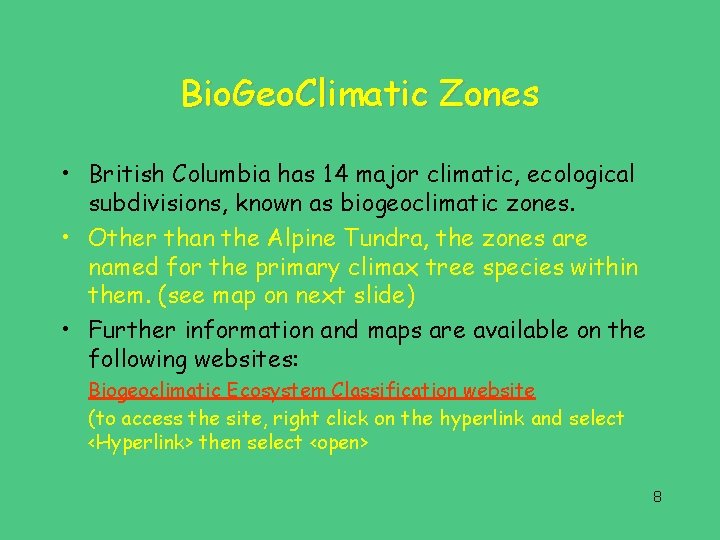 BioGeoClimatic Zones

• British Columbia has 14 major climatic, ecological subdivisions, known as biogeoclimatic zones.

• Other than the Alpine Tundra, the zones are named for the primary climax tree species within them. (see map on next slide)

• Further information and maps are available on the following websites:

Biogeoclimatic Ecosystem Classification website
(to access the site, right click on the hyperlink and select <Hyperlink> then select <open>

8